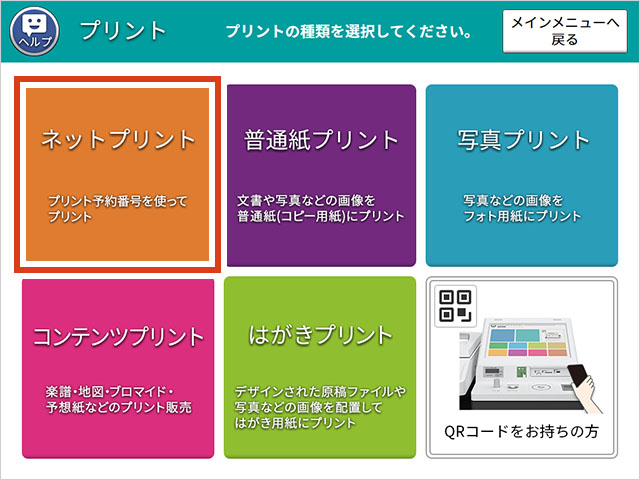 ヘルプ

プリント

プリントの種類を選択してください。

メインメニューへ戻る

ネットプリント

プリント予約番号を使ってプリント

普通紙プリント

文書や写真などの画像を普通紙(コピー用紙)にプリント

写真プリント

写真などの画像をフォト用紙にプリント

コンテンツプリント

楽譜・地図・ブロマイド・予想紙などのプリント販売

はがきプリント

デザインされた原稿ファイルや写真などの画像を配置してはがき用紙にプリント

QRコードをお持ちの方